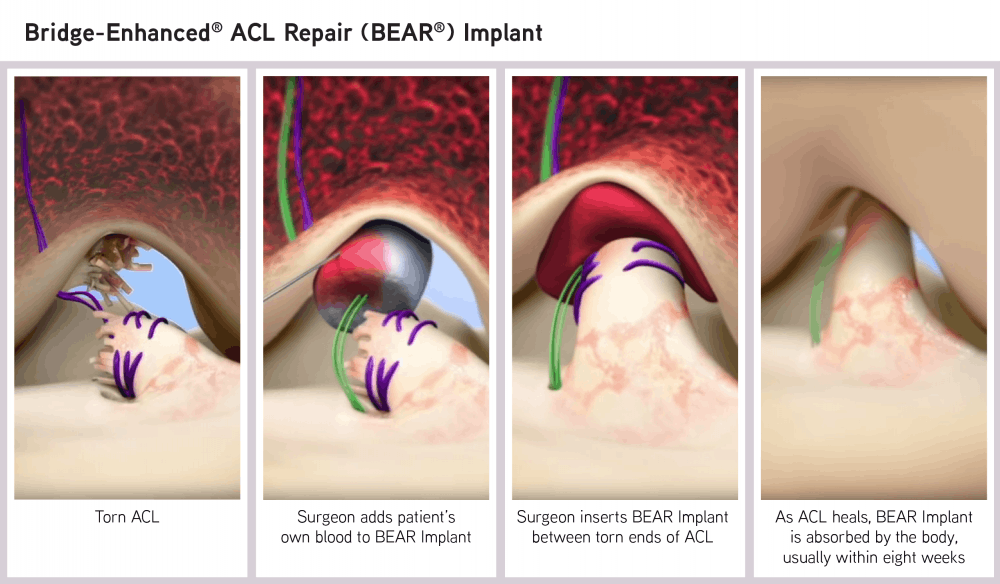 Bridge-Enhanced® ACL Repair (BEAR®) Implant

Torn ACL

Surgeon adds patient's own blood to BEAR Implant

Surgeon inserts BEAR Implant between torn ends of ACL

As ACL heals, BEAR Implant is absorbed by the body, usually within eight weeks